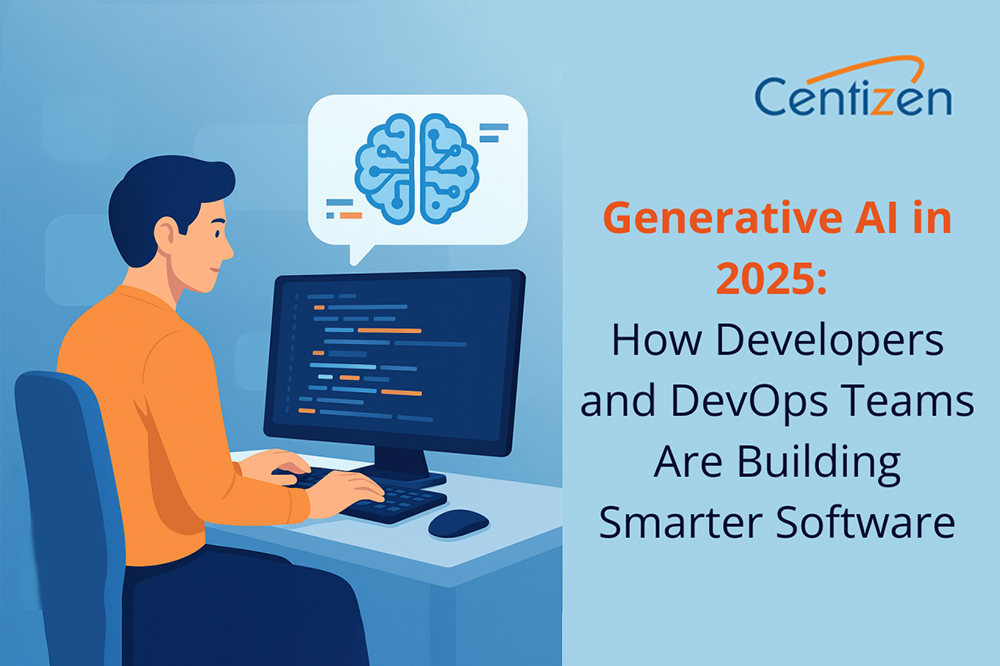 Centizen

Generative AI in 2025:
How Developers and DevOps Teams Are Building Smarter Software